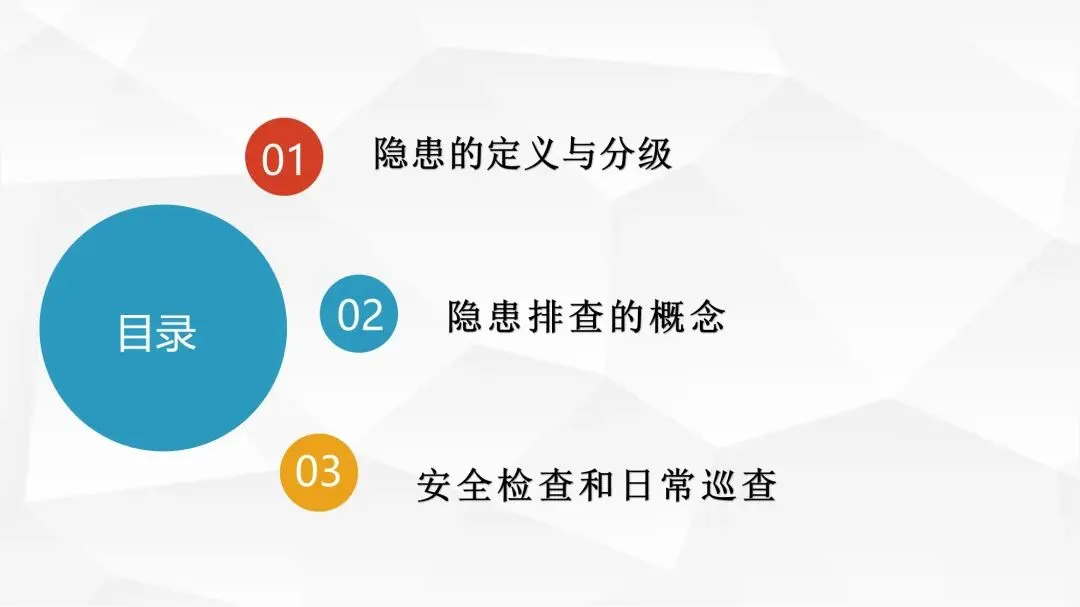 目录

01 隐患的定义与分级

02 隐患排查的概念

03 安全检查和日常巡查